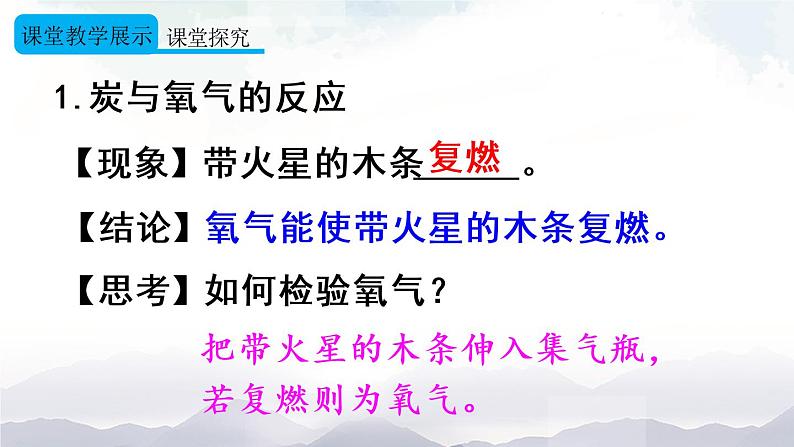 课堂教学展示 课堂探究

1.炭与氧气的反应

【现象】带火星的木条复燃。

【结论】氧气能使带火星的木条复燃。

【思考】如何检验氧气?

把带火星的木条伸入集气瓶,若复燃则为氧气。